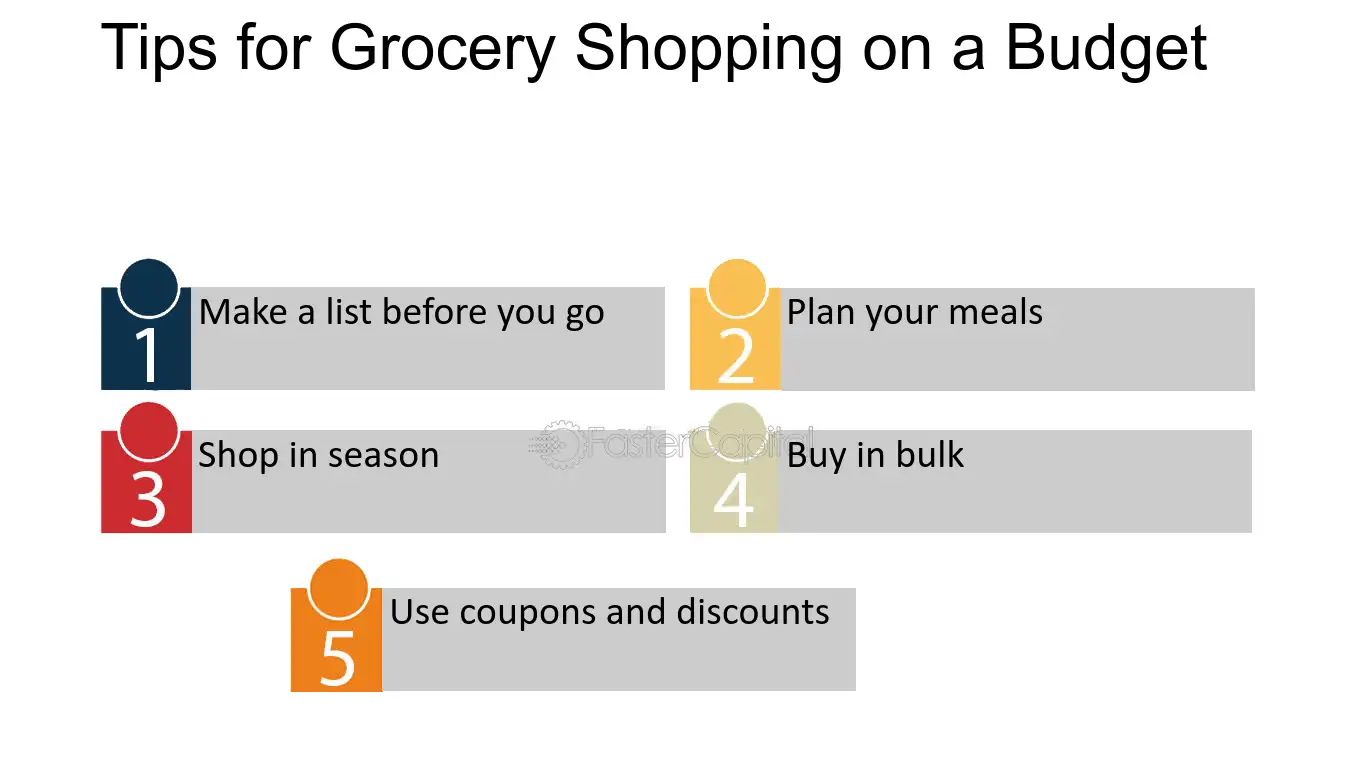 Tips for Grocery Shopping on a Budget

1 Make a list before you go

2 Plan your meals

3 Shop in season

FasterCapital

4 Buy in bulk

5 Use coupons and discounts